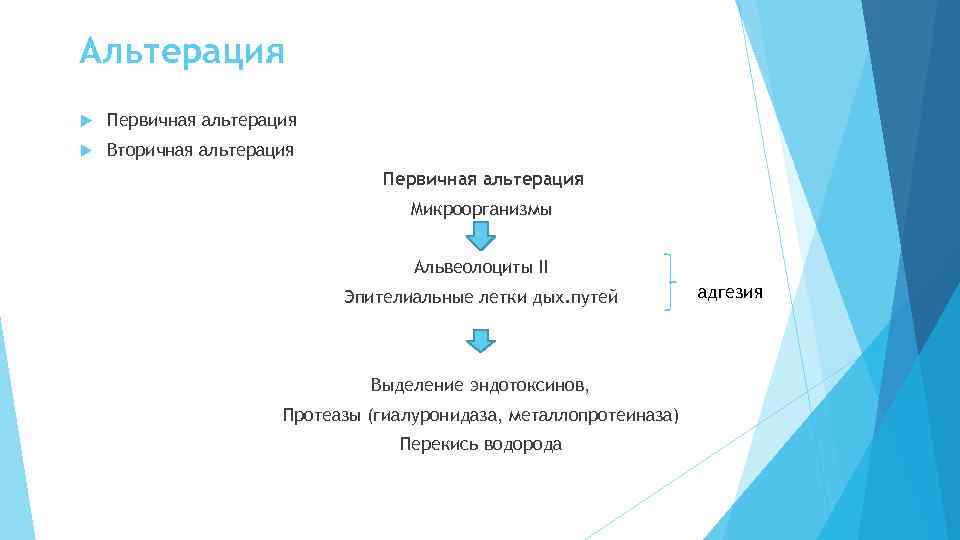 Альтерация

Первичная альтерация

Вторичная альтерация

Первичная альтерация

Микроорганизмы

Альвеолоциты II

Эпителиальные летки дых.путей

адгезия

Выделение эндотоксинов,

Протеазы (гиалуронидаза, металлопротеиназа)

Перекись водорода